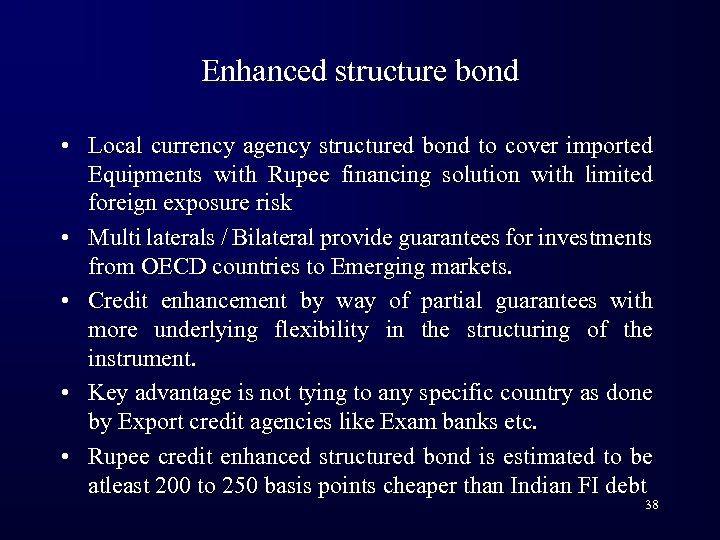 Enhanced structure bond

• Local currency agency structured bond to cover imported Equipments with Rupee financing solution with limited foreign exposure risk

• Multi laterals / Bilateral provide guarantees for investments from OECD countries to Emerging markets.

• Credit enhancement by way of partial guarantees with more underlying flexibility in the structuring of the instrument.

• Key advantage is not tying to any specific country as done by Export credit agencies like Exam banks etc.

• Rupee credit enhanced structured bond is estimated to be atleast 200 to 250 basis points cheaper than Indian FI debt

38